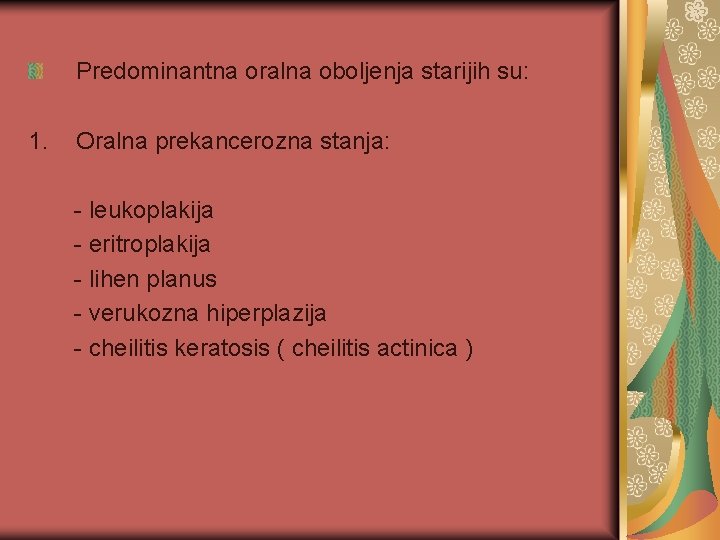 Predominantna oralna oboljenja starijih su:

1. Oralna prekancerozna stanja:

- leukoplakija
- eritroplakija
- lihen planus
- verukozna hiperplazija
- cheilitis keratosis ( cheilitis actinica )